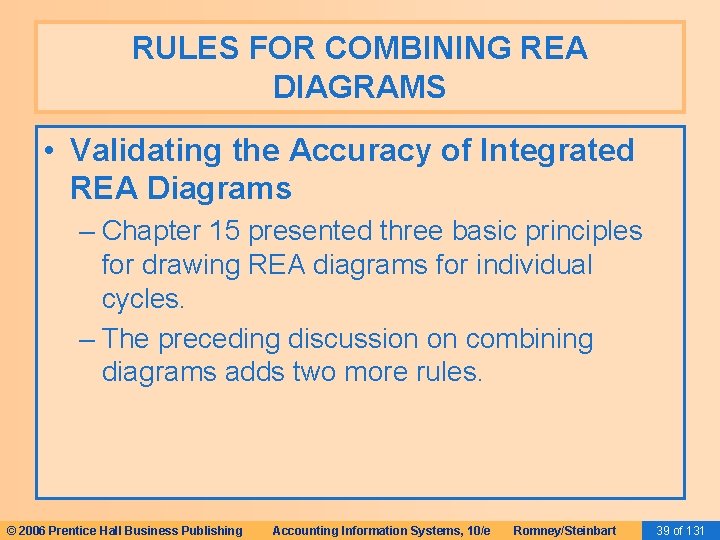 RULES FOR COMBINING REA DIAGRAMS

• Validating the Accuracy of Integrated REA Diagrams

– Chapter 15 presented three basic principles for drawing REA diagrams for individual cycles.

– The preceding discussion on combining diagrams adds two more rules.

© 2006 Prentice Hall Business Publishing Accounting Information Systems, 10/e Romney/Steinbart 39 of 131